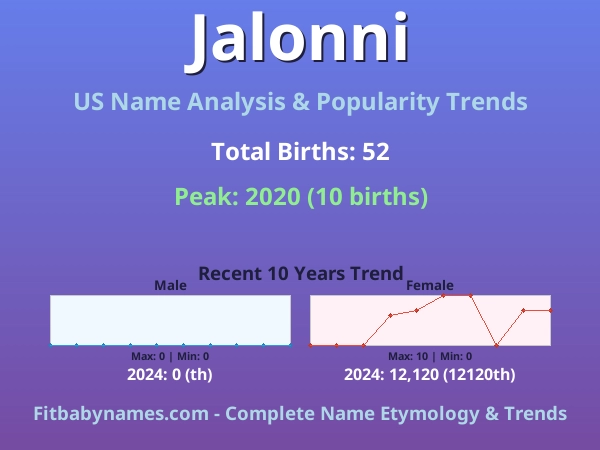 Jalonni

US Name Analysis & Popularity Trends

Total Births: 52

Peak: 2020 (10 births)

Recent 10 Years Trend

Male

Max: 0 | Min: 0

2024: 0 (th)

Female

Max: 10 | Min: 0

2024: 12,120 (12120th)

Fitbabynames.com - Complete Name Etymology & Trends